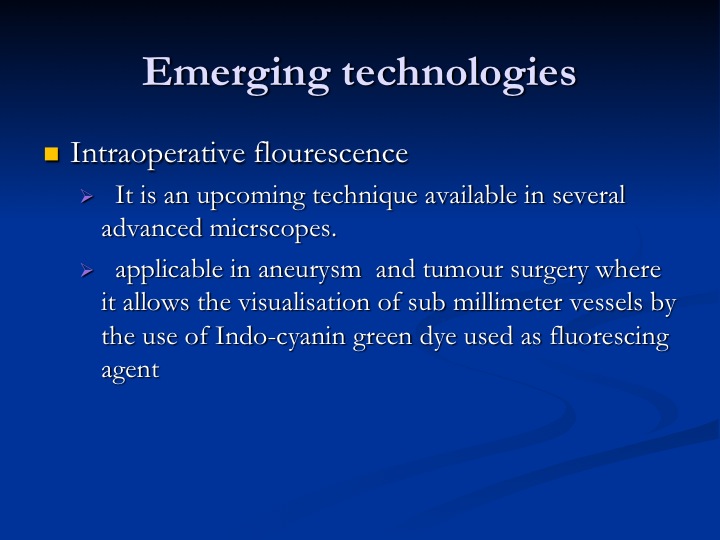 Emerging technologies

Intraoperative flourescence

It is an upcoming technique available in several advanced micrscopes.

applicable in aneurysm and tumour surgery where it allows the visualisation of sub millimeter vessels by the use of Indo-cyanin green dye used as fluorescing agent